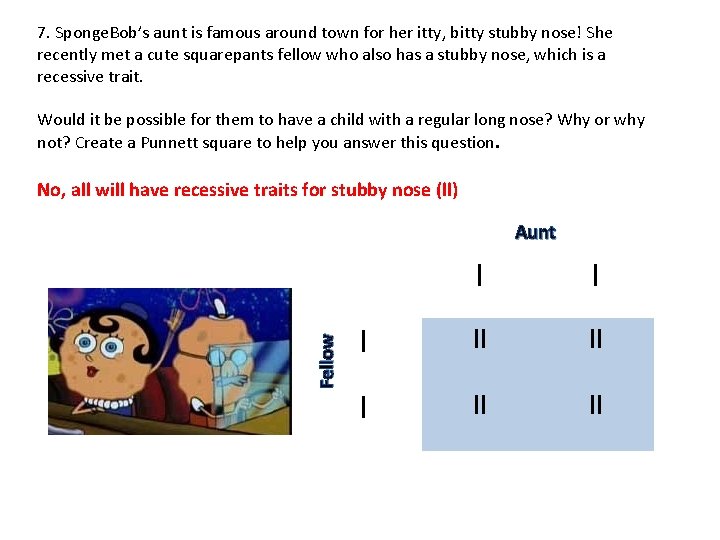 7. SpongeBob's aunt is famous around town for her itty, bitty stubby nose! She recently met a cute squarepants fellow who also has a stubby nose, which is a recessive trait.

Would it be possible for them to have a child with a regular long nose? Why or why not? Create a Punnett square to help you answer this question.

No, all will have recessive traits for stubby nose (ll)

Aunt

Fellow

| | l | l |
|---|---|---|
| l | ll | ll |
| l | ll | ll |